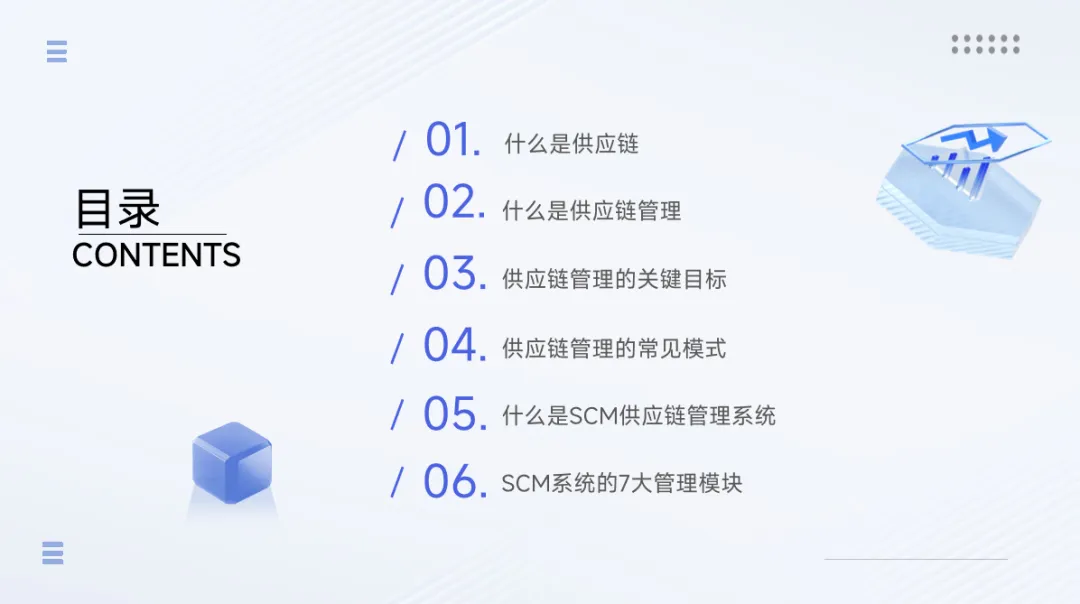 目录
CONTENTS

/ 01. 什么是供应链

/ 02. 什么是供应链管理

/ 03. 供应链管理的关键目标

/ 04. 供应链管理的常见模式

/ 05. 什么是SCM供应链管理系统

/ 06. SCM系统的7大管理模块